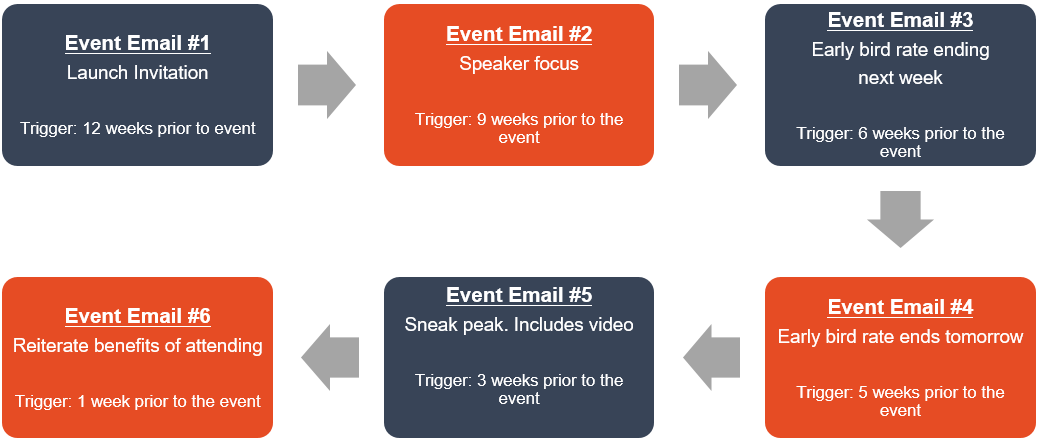 Event Email #1
Launch Invitation

Trigger: 12 weeks prior to event

Event Email #2
Speaker focus

Trigger: 9 weeks prior to the event

Event Email #3
Early bird rate ending next week

Trigger: 6 weeks prior to the event

Event Email #4
Early bird rate ends tomorrow

Trigger: 5 weeks prior to the event

Event Email #5
Sneak peak. Includes video

Trigger: 3 weeks prior to the event

Event Email #6
Reiterate benefits of attending

Trigger: 1 week prior to the event